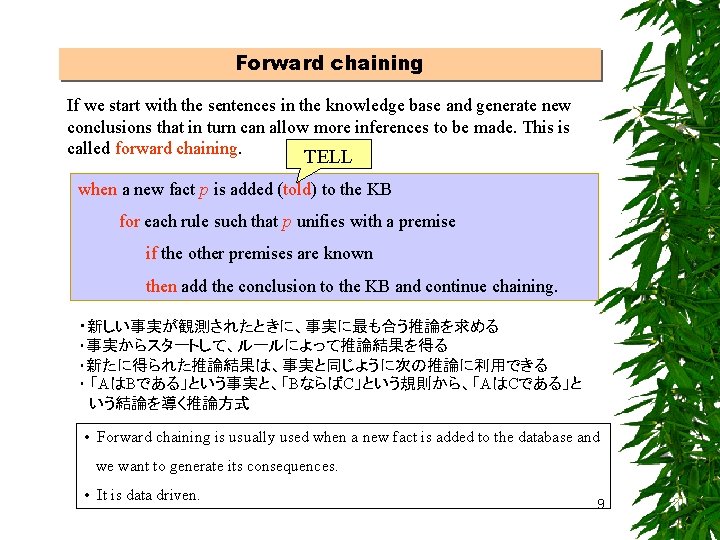 Forward chaining

If we start with the sentences in the knowledge base and generate new conclusions that in turn can allow more inferences to be made. This is called forward chaining.

TELL

when a new fact $p$ is added (told) to the KB

for each rule such that $p$ unifies with a premise

if the other premises are known

then add the conclusion to the KB and continue chaining.

・新しい事実が観測されたときに、事実に最も合う推論を求める
・事実からスタートして、ルールによって推論結果を得る
・新たに得られた推論結果は、事実と同じように次の推論に利用できる
・「AはBである」という事実と、「BならばC」という規則から、「AはCである」という結論を導く推論方式

• Forward chaining is usually used when a new fact is added to the database and we want to generate its consequences.
• It is data driven.

9